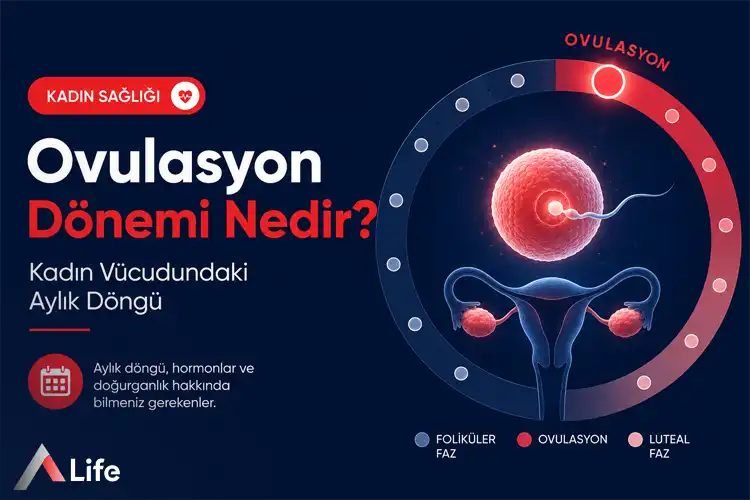 KADIN SAĞLIĞI

Ovulasyon
Dönemi Nedir?

Kadın Vücudundaki Aylık Döngü

Aylık döngü, hormonlar ve doğurganlık hakkında bilmeniz gerekenler.

Life

OVULASYON

FOLİKÜLER FAZ
OVULASYON
LUTEAL FAZ